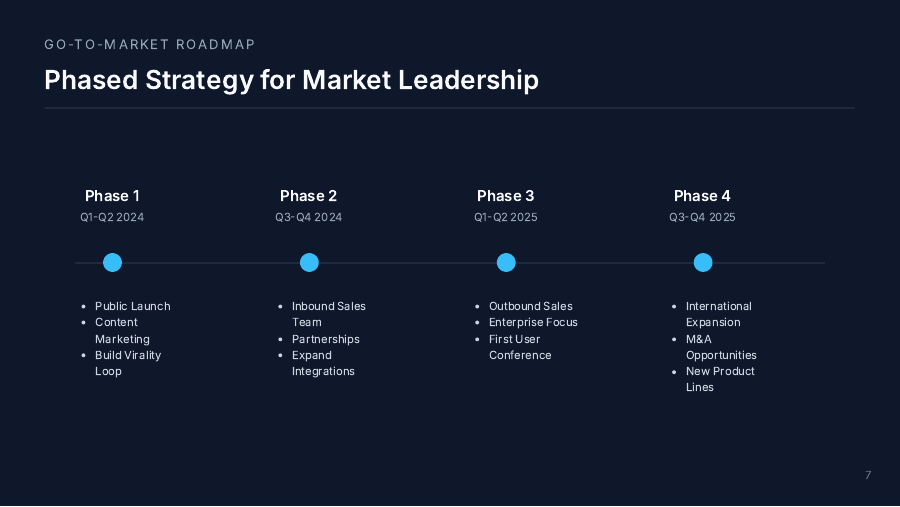 GO-TO-MARKET ROADMAP

Phased Strategy for Market Leadership

Phase 1
Q1-Q2 2024

- Public Launch
- Content Marketing
- Build Virality Loop

Phase 2
Q3-Q4 2024

- Inbound Sales Team
- Partnerships
- Expand Integrations

Phase 3
Q1-Q2 2025

- Outbound Sales
- Enterprise Focus
- First User Conference

Phase 4
Q3-Q4 2025

- International Expansion
- M&A Opportunities
- New Product Lines

7